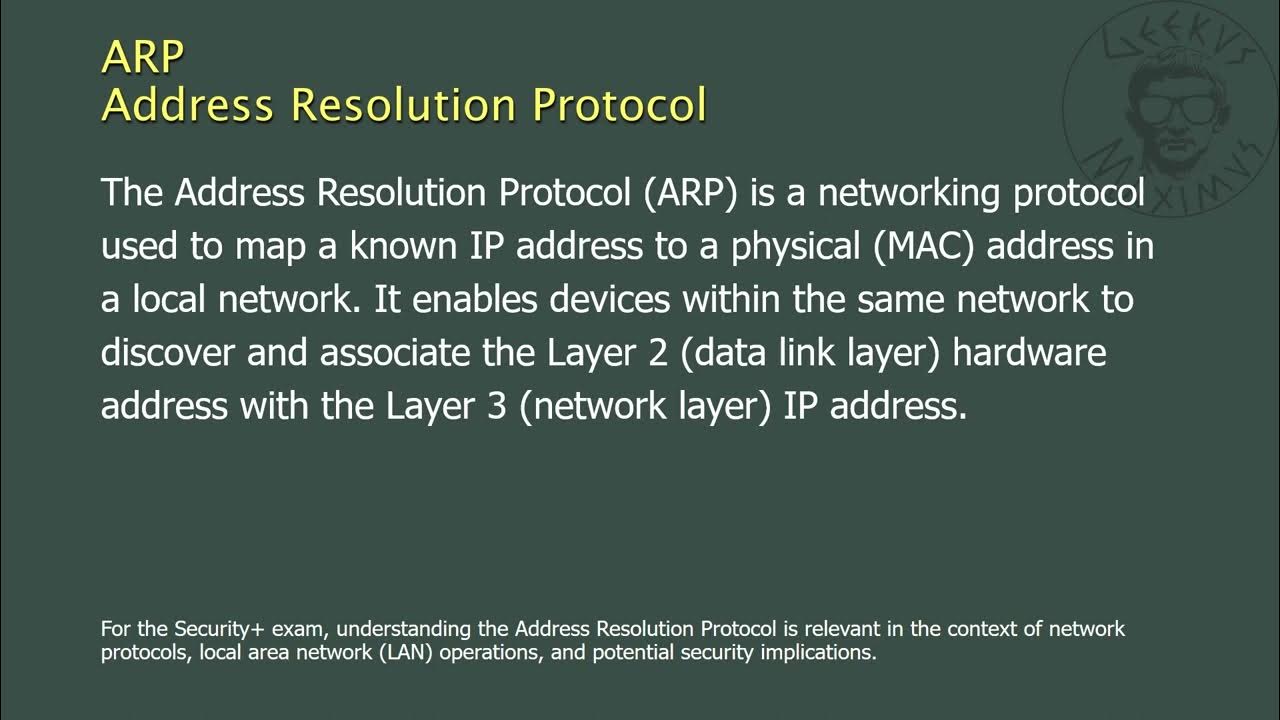 ARP
Address Resolution Protocol

GEEKVS MAXIMVS

The Address Resolution Protocol (ARP) is a networking protocol used to map a known IP address to a physical (MAC) address in a local network. It enables devices within the same network to discover and associate the Layer 2 (data link layer) hardware address with the Layer 3 (network layer) IP address.

For the Security+ exam, understanding the Address Resolution Protocol is relevant in the context of network protocols, local area network (LAN) operations, and potential security implications.